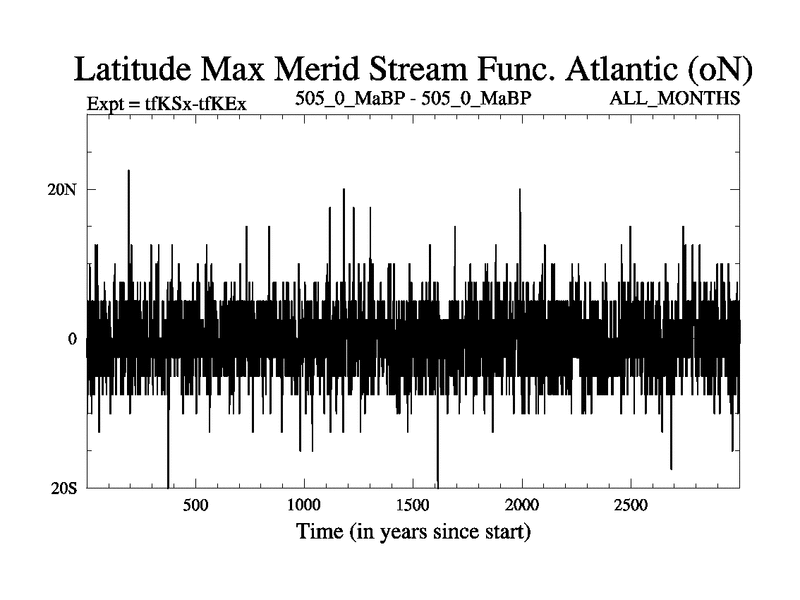 Latitude Max Merid Stream Func. Atlantic (oN)

Expt = tfKSx-tfKEx

505_0_MaBP - 505_0_MaBP

ALL_MONTHS

20N

0

20S

500

1000

1500

2000

2500

Time (in years since start)